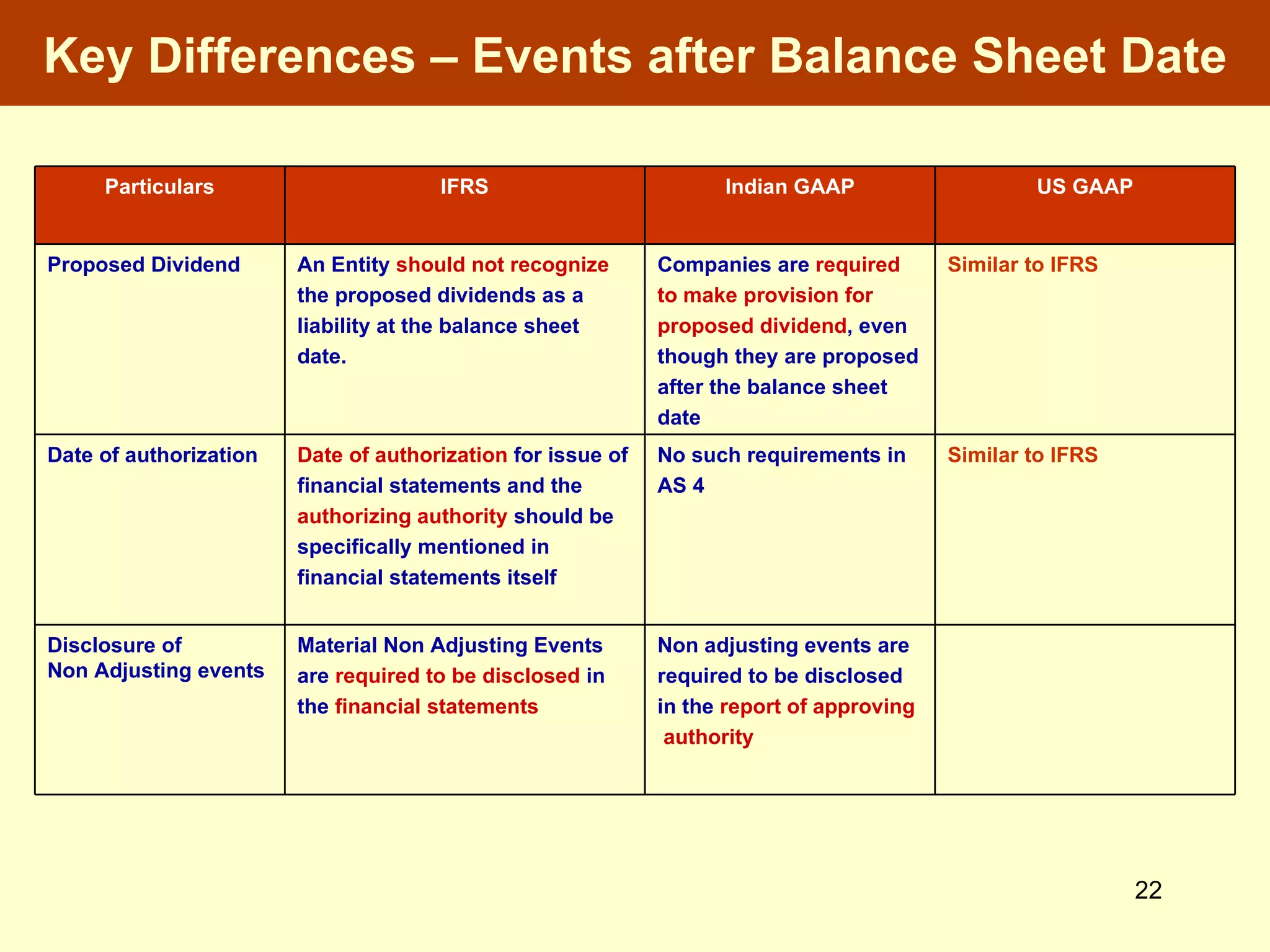 Key Differences – Events after Balance Sheet Date

| Particulars | IFRS | Indian GAAP | US GAAP |
|---|---|---|---|
| Proposed Dividend | An Entity should not recognize the proposed dividends as a liability at the balance sheet date. | Companies are required to make provision for proposed dividend, even though they are proposed after the balance sheet date | Similar to IFRS |
| Date of authorization | Date of authorization for issue of financial statements and the authorizing authority should be specifically mentioned in financial statements itself | No such requirements in AS 4 | Similar to IFRS |
| Disclosure of Non Adjusting events | Material Non Adjusting Events are required to be disclosed in the financial statements | Non adjusting events are required to be disclosed in the report of approving authority | |

22